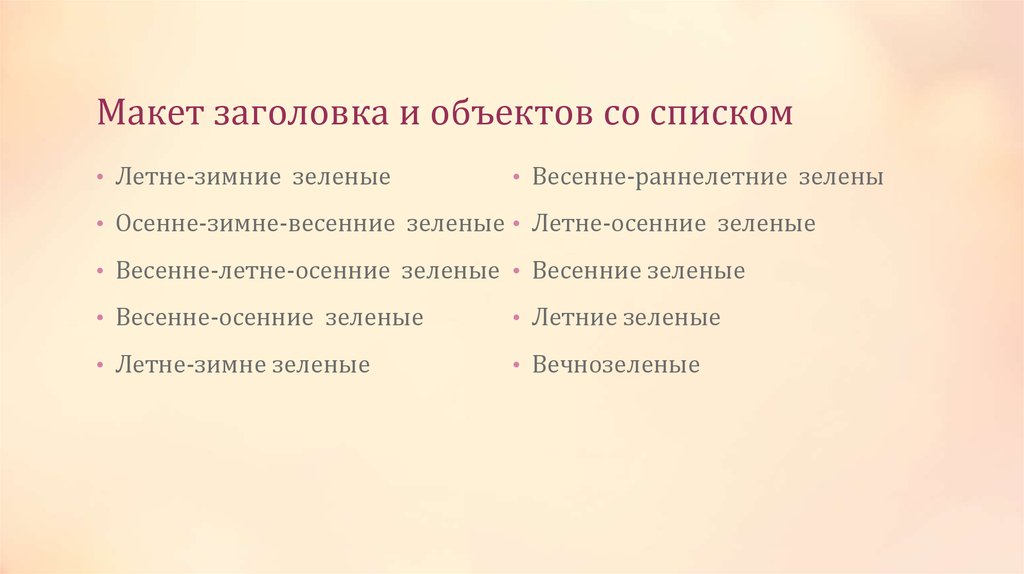 Макет заголовка и объектов со списком

• Летне-зимние зеленые
• Осенне-зимне-весенние зеленые
• Весенне-летне-осенние зеленые
• Весенне-осенние зеленые
• Летне-зимне зеленые

• Весенне-раннелетние зелены
• Летне-осенние зеленые
• Весенние зеленые
• Летние зеленые
• Вечнозеленые